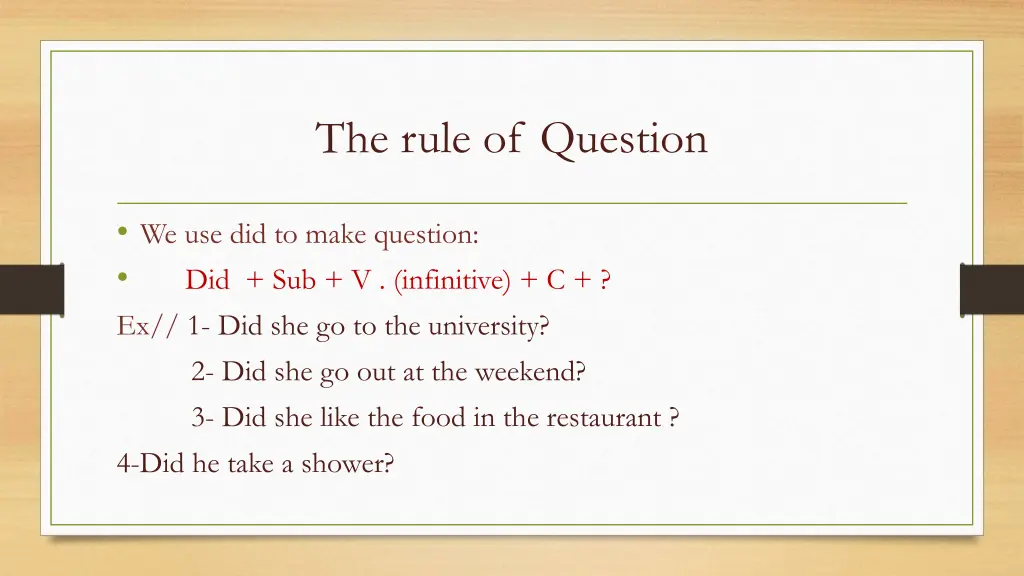 The rule of Question

• We use did to make question:
• Did + Sub + V . (infinitive) + C + ?
Ex// 1- Did she go to the university?
2- Did she go out at the weekend?
3- Did she like the food in the restaurant ?
4-Did he take a shower?